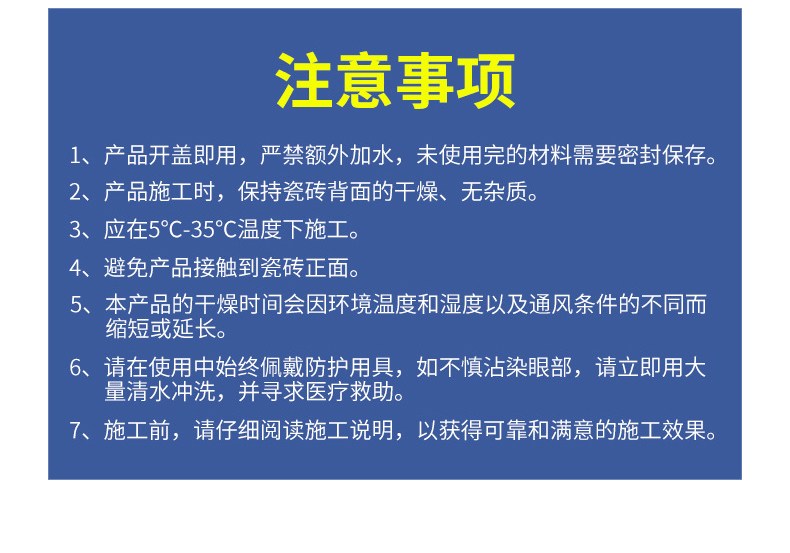 注意事项

1、产品开盖即用，严禁额外加水，未使用完的材料需要密封保存。

2、产品施工时，保持瓷砖背面的干燥、无杂质。

3、应在5°C-35°C温度下施工。

4、避免产品接触到瓷砖正面。

5、本产品的干燥时间会因环境温度和湿度以及通风条件的不同而缩短或延长。

6、请在使用中始终佩戴防护用具，如不慎沾染眼部，请立即用大量清水冲洗，并寻求医疗救助。

7、施工前，请仔细阅读施工说明，以获得可靠和满意的施工效果。